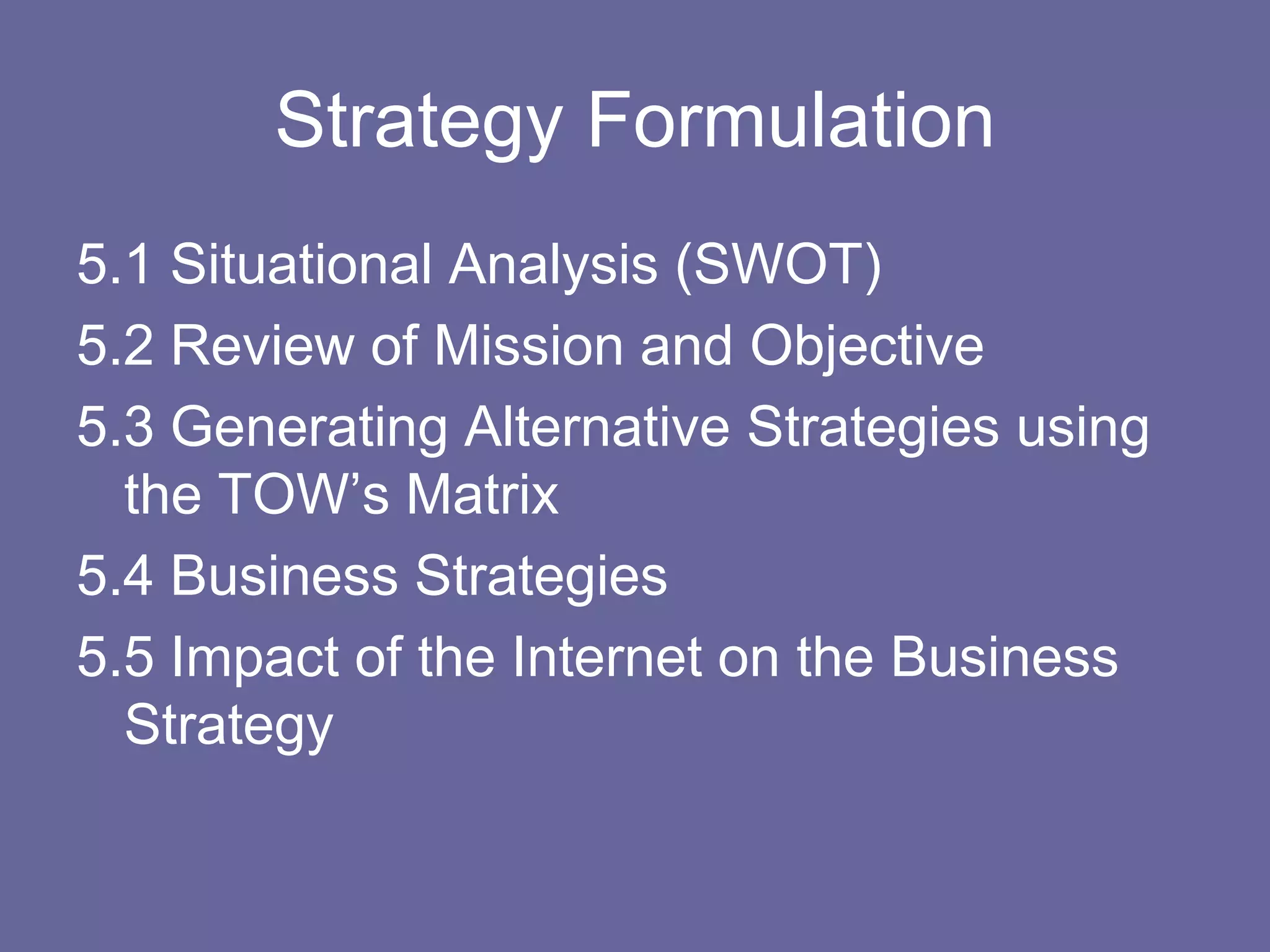 Strategy Formulation

5.1 Situational Analysis (SWOT)

5.2 Review of Mission and Objective

5.3 Generating Alternative Strategies using the TOW’s Matrix

5.4 Business Strategies

5.5 Impact of the Internet on the Business Strategy